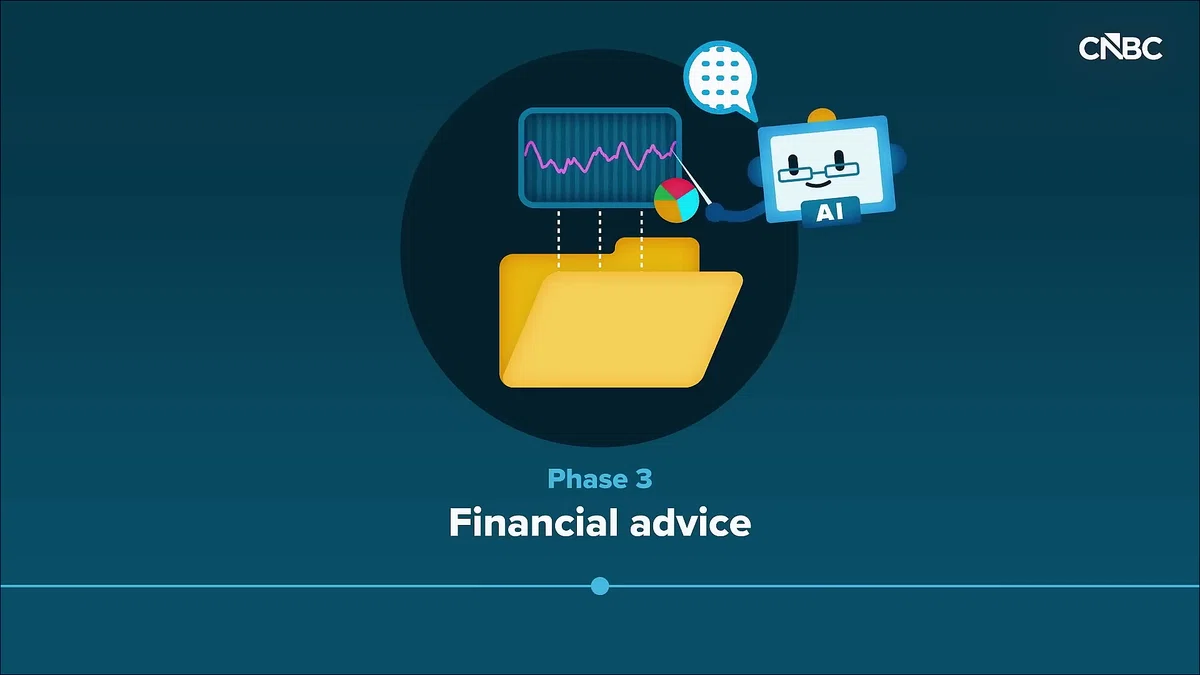 CNBC

AI

Phase 3

Financial advice